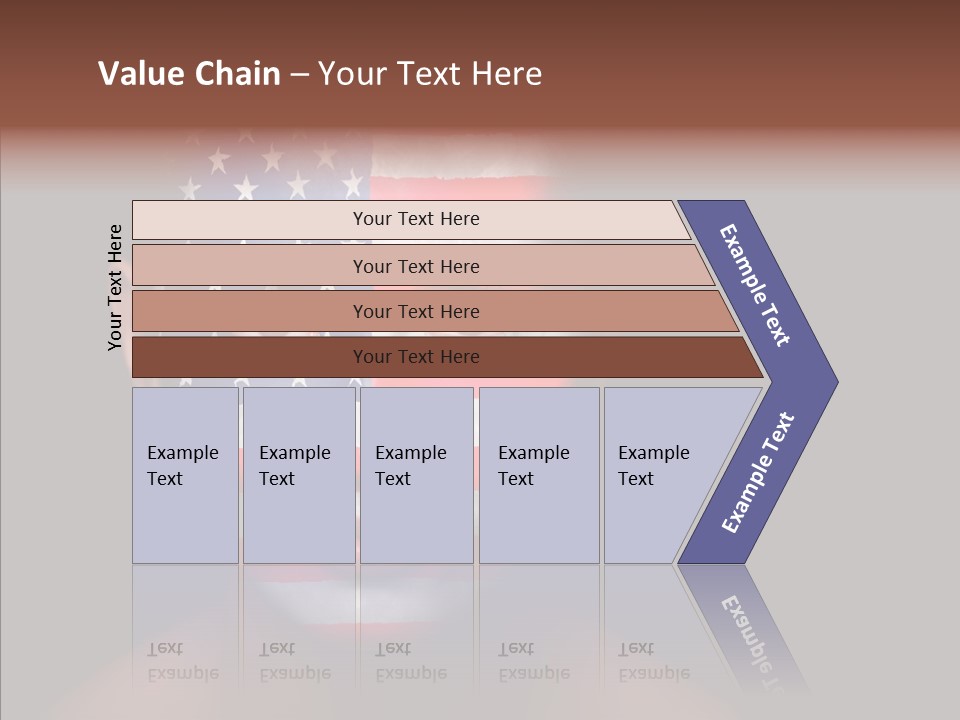 Value Chain – Your Text Here

Your Text Here

Your Text Here

Your Text Here

Your Text Here

Your Text Here

Example Text

Example Text

Example Text

Example Text

Example Text

Example Text

Example Text